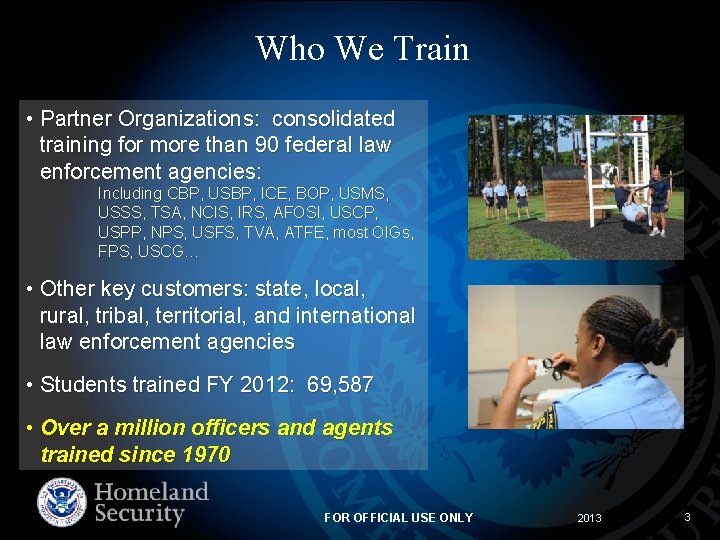 Who We Train

• Partner Organizations: consolidated training for more than 90 federal law enforcement agencies:
Including CBP, USBP, ICE, BOP, USMS, USSS, TSA, NCIS, IRS, AFOSI, USCP, USPP, NPS, USFS, TVA, ATFE, most OIGs, FPS, USCG…

• Other key customers: state, local, rural, tribal, territorial, and international law enforcement agencies

• Students trained FY 2012: 69,587

• Over a million officers and agents trained since 1970

Homeland Security

FOR OFFICIAL USE ONLY

2013

3